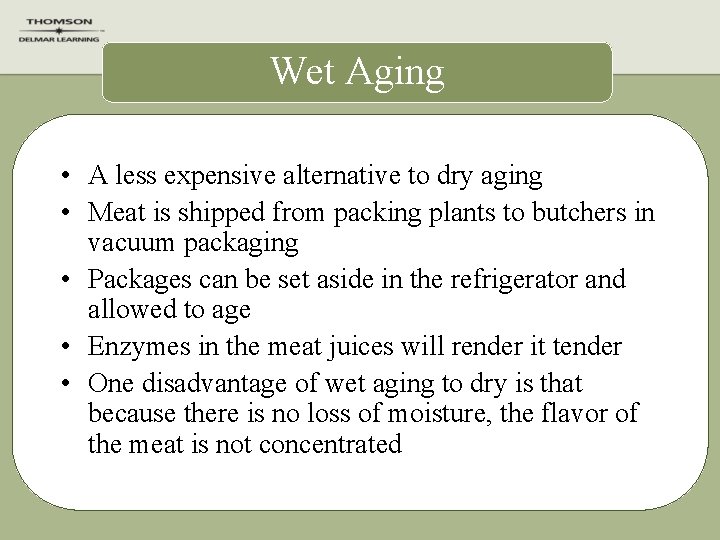 THOMSON
DELMAR LEARNING

Wet Aging

• A less expensive alternative to dry aging
• Meat is shipped from packing plants to butchers in vacuum packaging
• Packages can be set aside in the refrigerator and allowed to age
• Enzymes in the meat juices will render it tender
• One disadvantage of wet aging to dry is that because there is no loss of moisture, the flavor of the meat is not concentrated